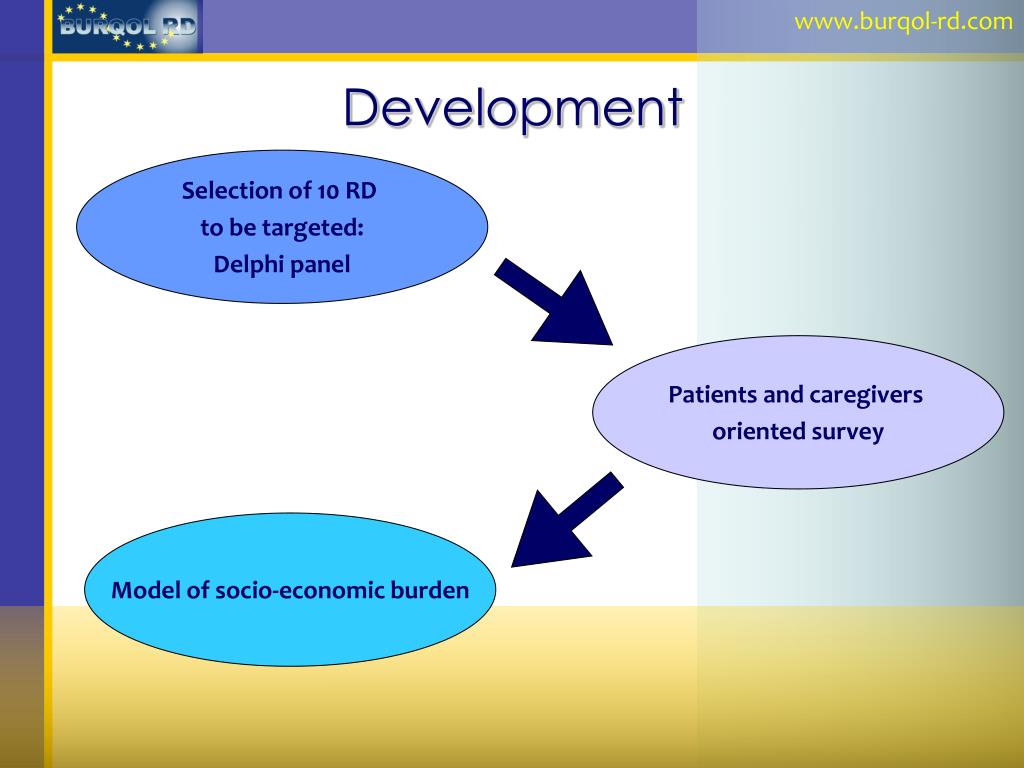 BURQOL RD

www.burqol-rd.com

Development

Selection of 10 RD to be targeted: Delphi panel

Patients and caregivers oriented survey

Model of socio-economic burden